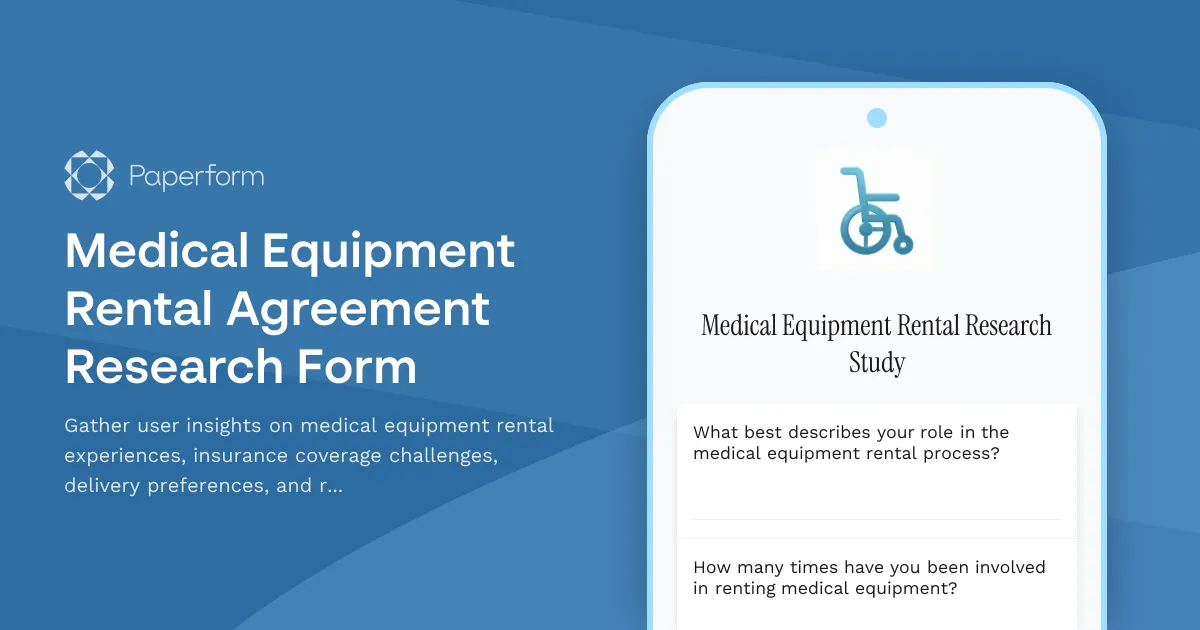 Paperform

Medical Equipment Rental Agreement Research Form

Gather user insights on medical equipment rental experiences, insurance coverage challenges, delivery preferences, and r...

Medical Equipment Rental Research Study

What best describes your role in the medical equipment rental process?

How many times have you been involved in renting medical equipment?